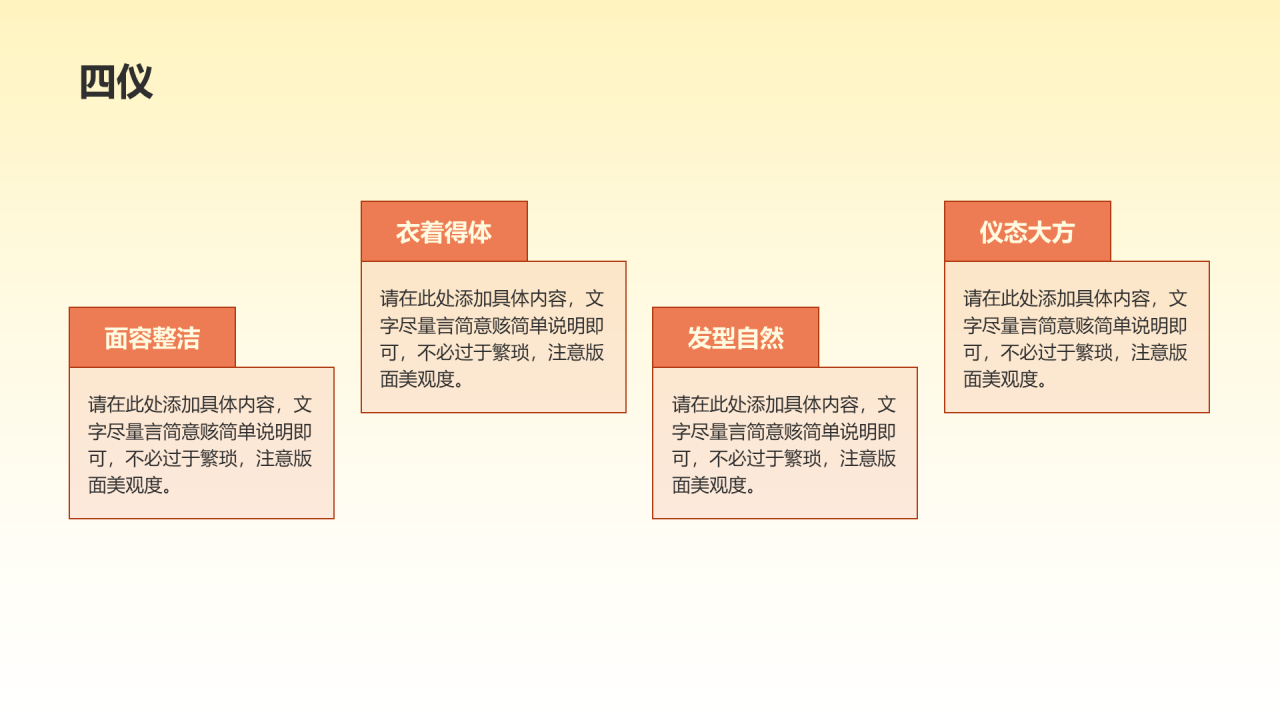 四仪

面容整洁

请在此处添加具体内容，文字尽量言简意赅简单说明即可，不必过于繁琐，注意版面美观度。

衣着得体

请在此处添加具体内容，文字尽量言简意赅简单说明即可，不必过于繁琐，注意版面美观度。

发型自然

请在此处添加具体内容，文字尽量言简意赅简单说明即可，不必过于繁琐，注意版面美观度。

仪态大方

请在此处添加具体内容，文字尽量言简意赅简单说明即可，不必过于繁琐，注意版面美观度。